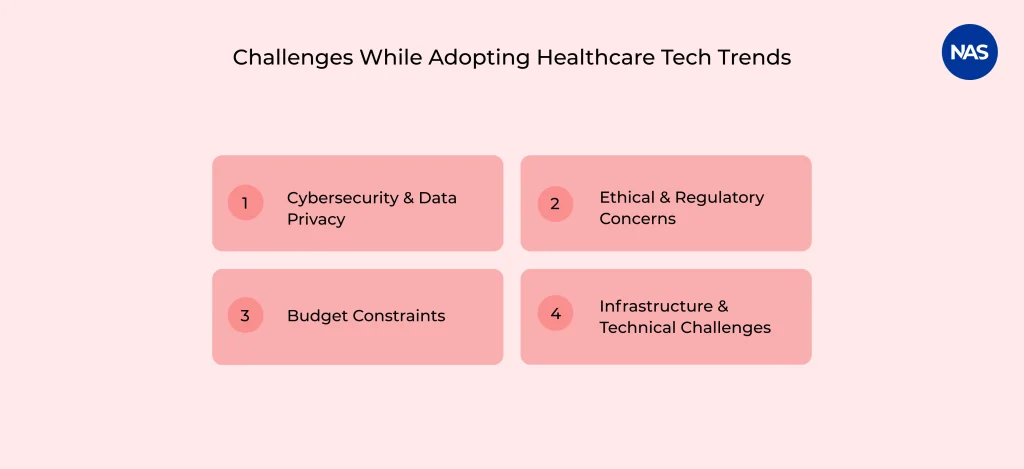 Challenges While Adopting Healthcare Tech Trends

NAS

1 Cybersecurity & Data Privacy

2 Ethical & Regulatory Concerns

3 Budget Constraints

4 Infrastructure & Technical Challenges